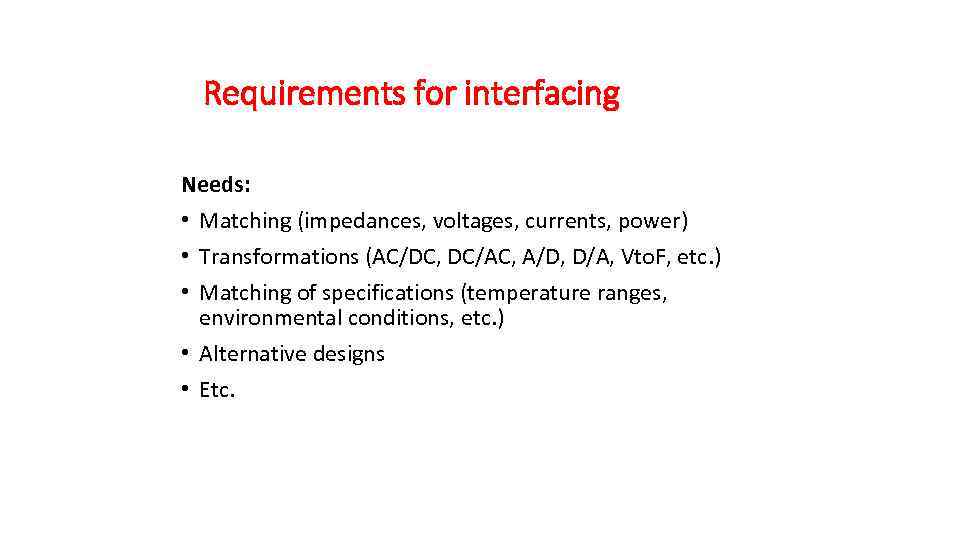 Requirements for interfacing

Needs:

• Matching (impedances, voltages, currents, power)
• Transformations (AC/DC, DC/AC, A/D, D/A, VtoF, etc.)
• Matching of specifications (temperature ranges, environmental conditions, etc.)
• Alternative designs
• Etc.